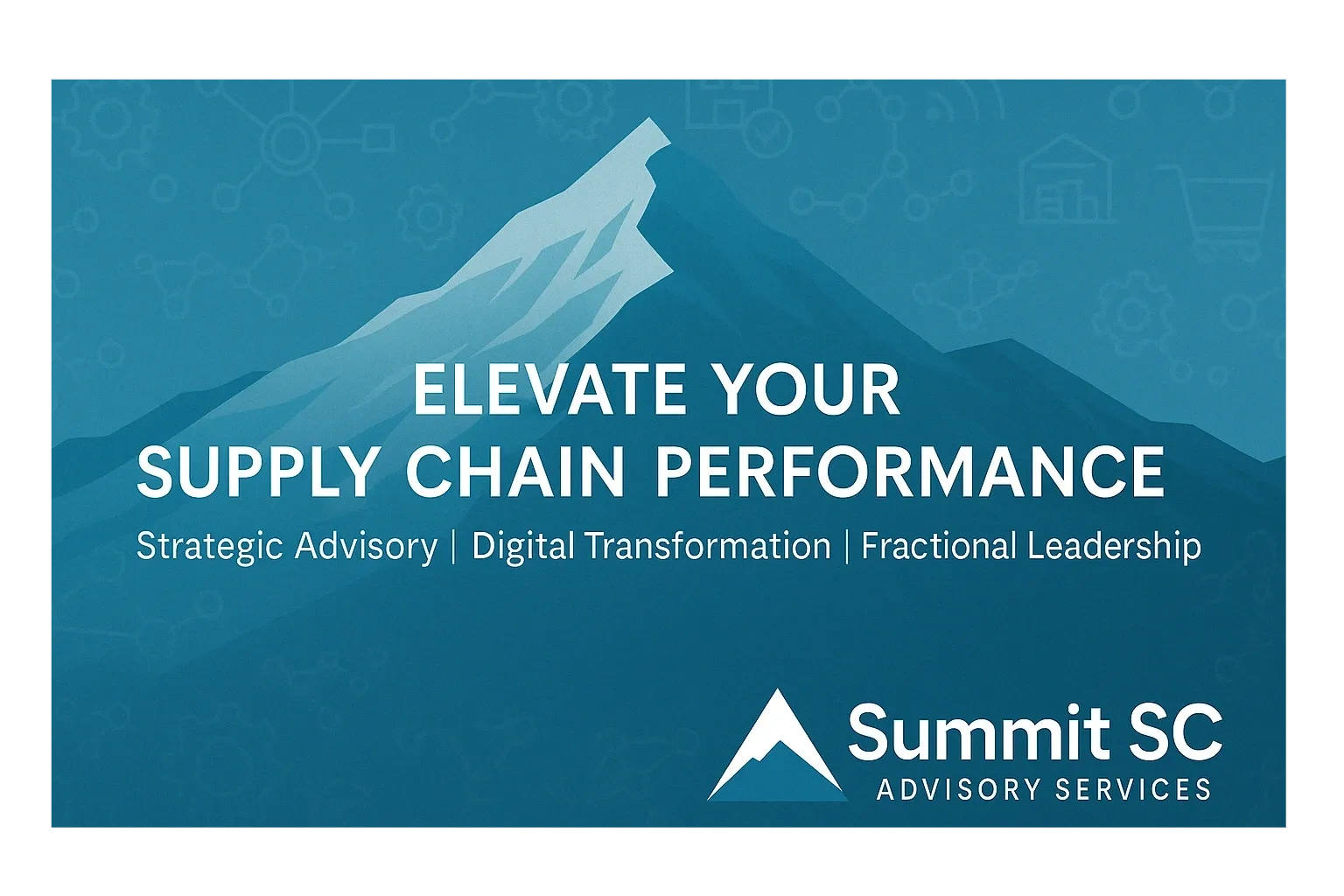 ELEVATE YOUR
SUPPLY CHAIN PERFORMANCE

Strategic Advisory | Digital Transformation | Fractional Leadership

Summit SC
ADVISORY SERVICES